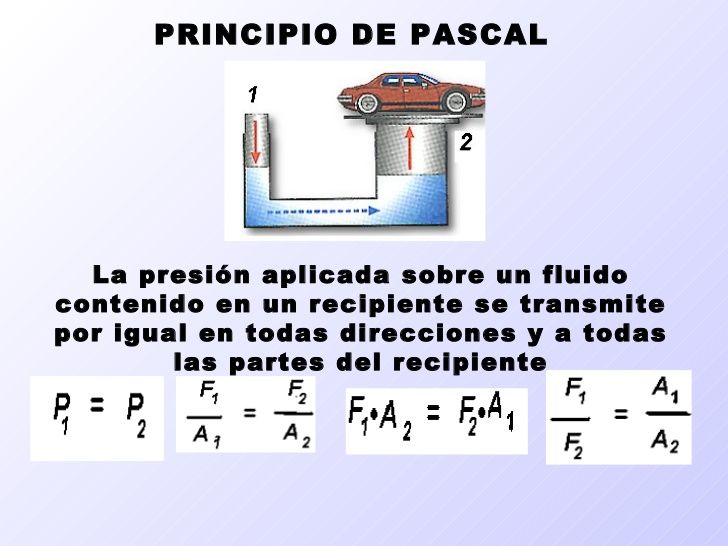 PRINCIPIO DE PASCAL

1

2

La presión aplicada sobre un fluido contenido en un recipiente se transmite por igual en todas direcciones y a todas las partes del recipiente

$P_1 = P_2$

$\frac{F_1}{A_1} = \frac{F_2}{A_2}$

$F_1 \cdot A_2 = F_2 \cdot A_1$

$\frac{F_1}{F_2} = \frac{A_1}{A_2}$